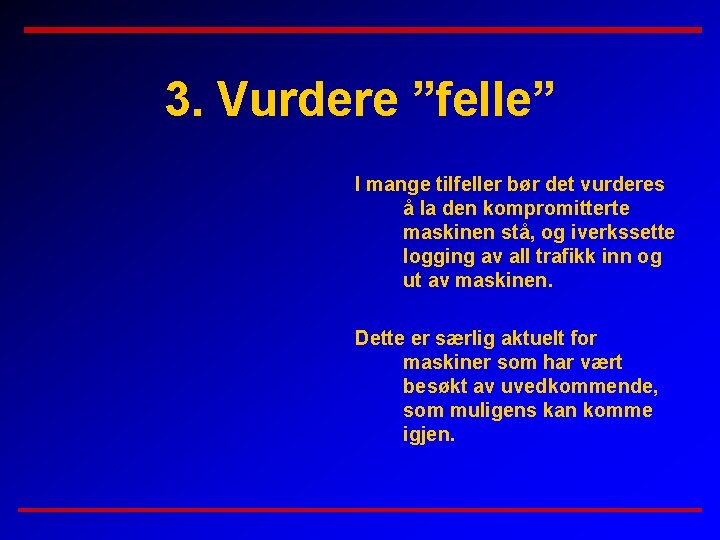 3. Vurdere ”felle”

I mange tilfeller bør det vurderes å la den kompromitterte maskinen stå, og iverkssette logging av all trafikk inn og ut av maskinen.

Dette er særlig aktuelt for maskiner som har vært besøkt av uvedkommende, som muligens kan komme igjen.